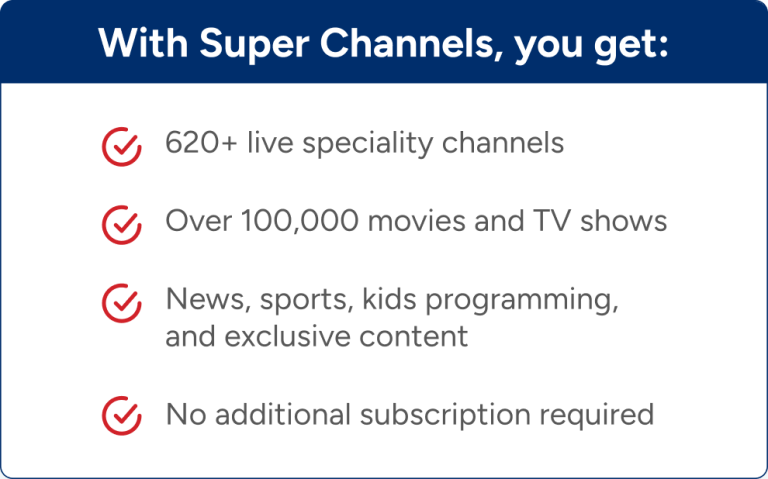 With Super Channels, you get:

620+ live speciality channels

Over 100,000 movies and TV shows

News, sports, kids programming, and exclusive content

No additional subscription required